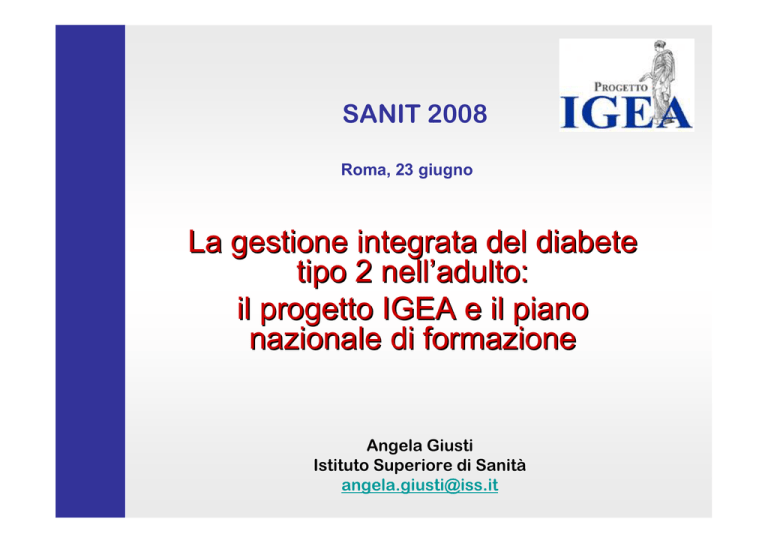 PROGETTO
IGEA

SANIT 2008

Roma, 23 giugno

La gestione integrata del diabete tipo 2 nell'adulto: il progetto IGEA e il piano nazionale di formazione

Angela Giusti
Istituto Superiore di Sanità
angela.giusti@iss.it